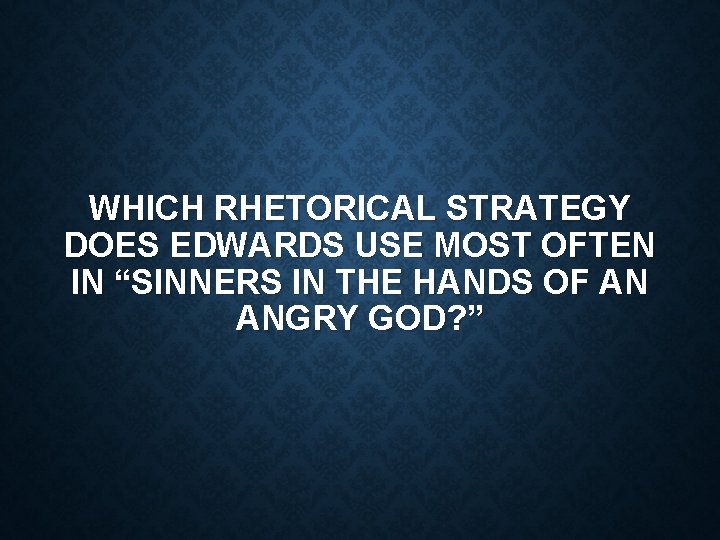 WHICH RHETORICAL STRATEGY DOES EDWARDS USE MOST OFTEN IN "SINNERS IN THE HANDS OF AN ANGRY GOD?"